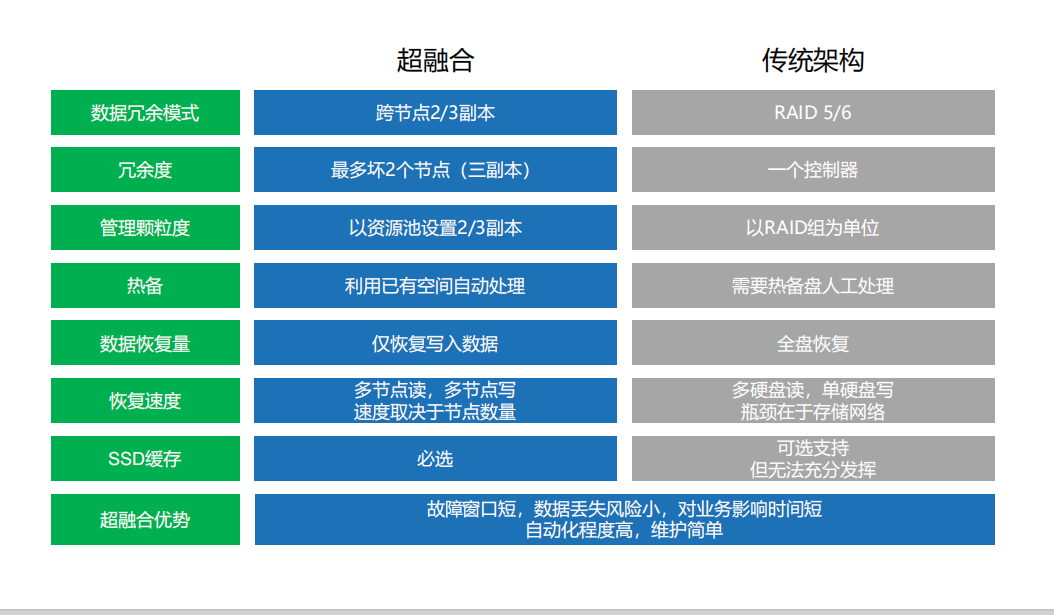 | | 超融合 | 传统架构 |
|---|---|---|
| 数据冗余模式 | 跨节点2/3副本 | RAID 5/6 |
| 冗余度 | 最多坏2个节点（三副本） | 一个控制器 |
| 管理颗粒度 | 以资源池设置2/3副本 | 以RAID组为单位 |
| 热备 | 利用已有空间自动处理 | 需要热备盘人工处理 |
| 数据恢复量 | 仅恢复写入数据 | 全盘恢复 |
| 恢复速度 | 多节点读，多节点写 速度取决于节点数量 | 多硬盘读，单硬盘写 瓶颈在于存储网络 |
| SSD缓存 | 必选 | 可选支持 但无法充分发挥 |
| 超融合优势 | 故障窗口短，数据丢失风险小，对业务影响时间短 自动化程度高，维护简单 | |